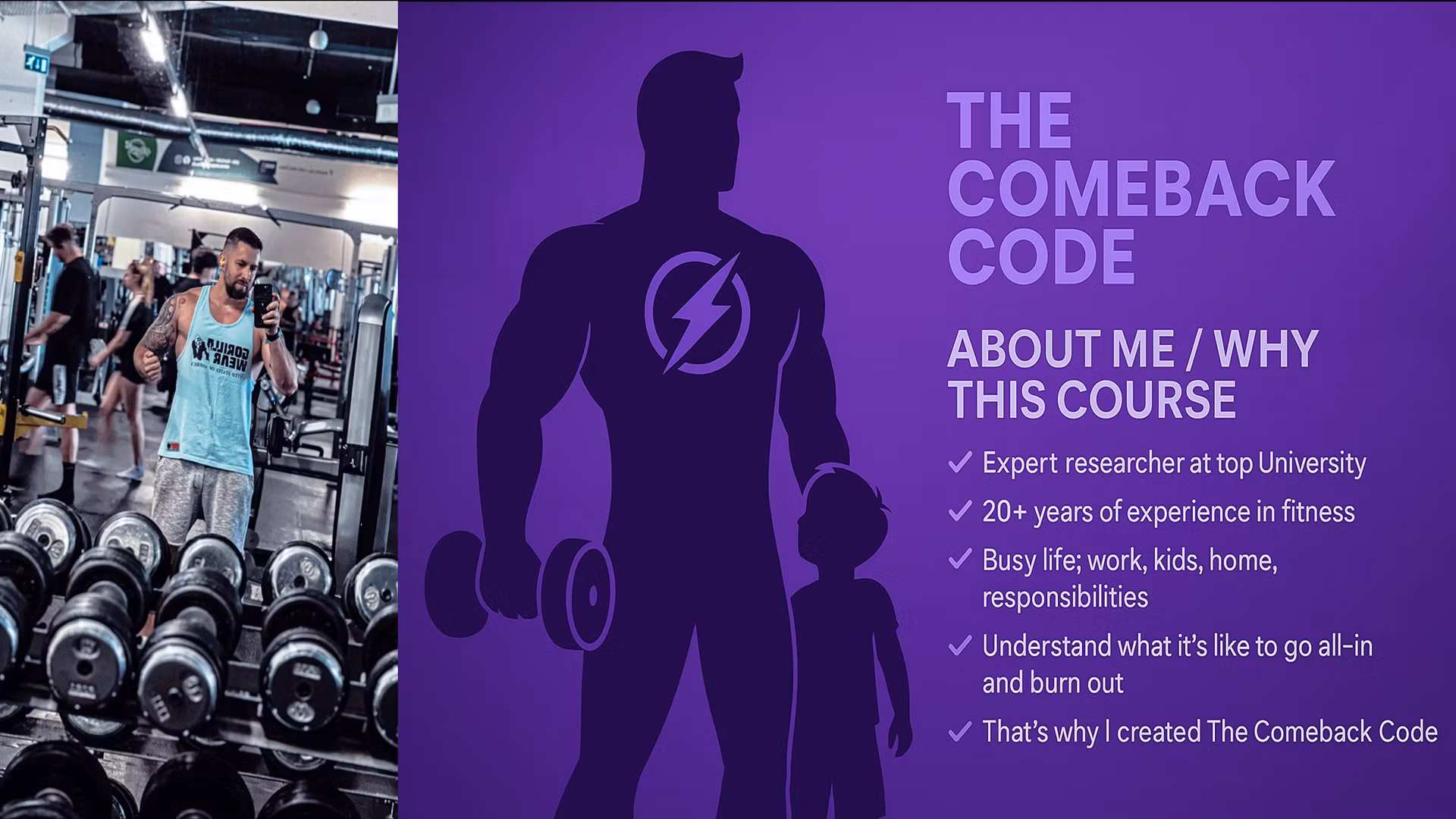 GORILLA WEAR

THE COMEBACK CODE

ABOUT ME / WHY THIS COURSE

✓ Expert researcher at top University

✓ 20+ years of experience in fitness

✓ Busy life; work, kids, home, responsibilities

✓ Understand what it's like to go all-in and burn out

✓ That's why I created The Comeback Code